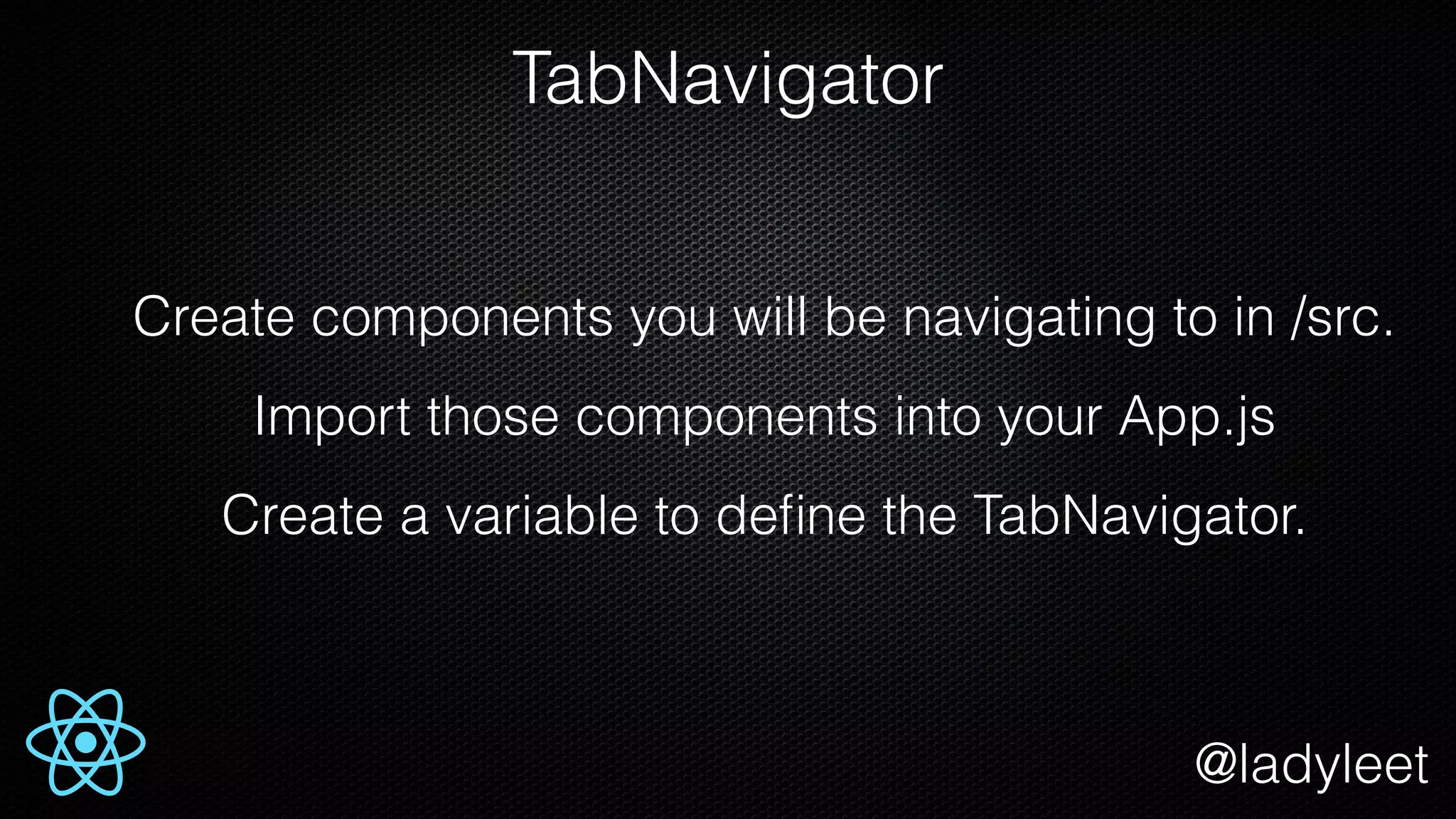 TabNavigator

Create components you will be navigating to in /src.

Import those components into your App.js

Create a variable to define the TabNavigator.

@ladyleet